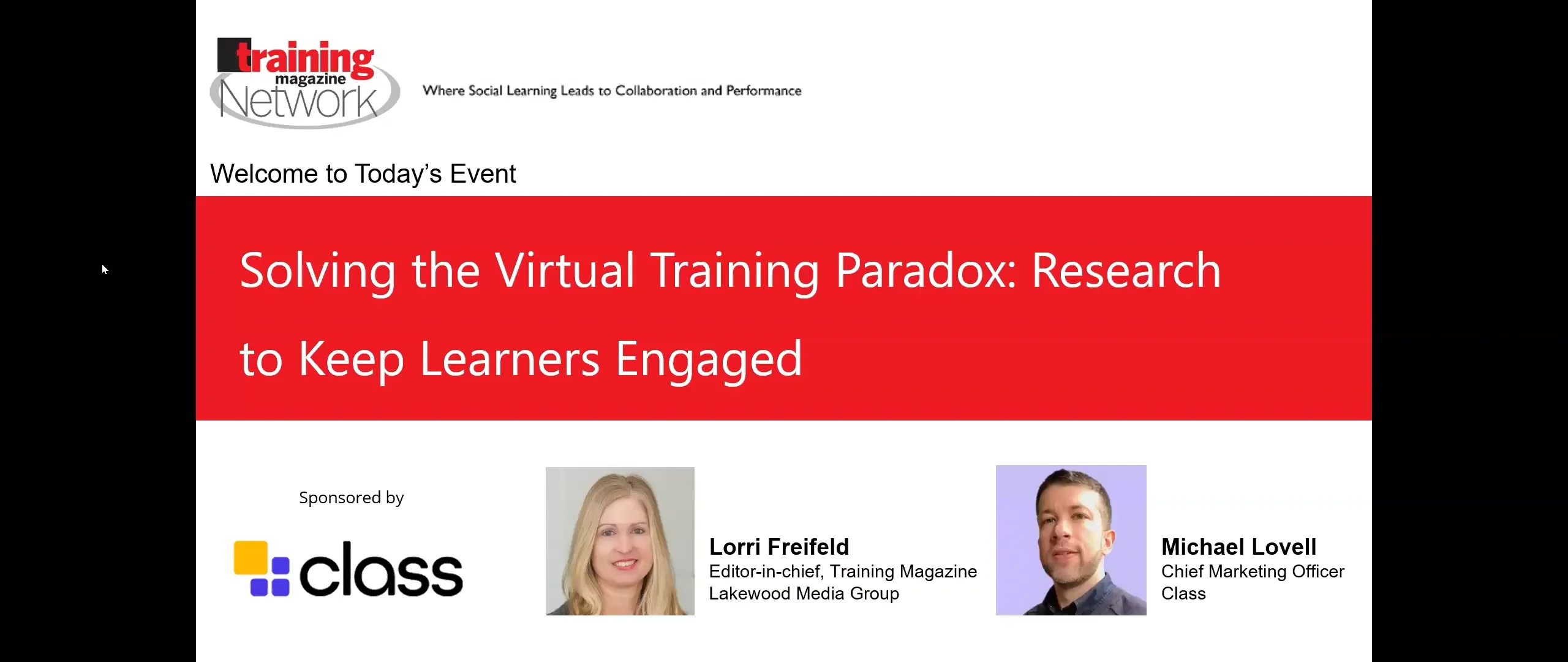 training magazine Network

Where Social Learning Leads to Collaboration and Performance

Welcome to Today's Event

Solving the Virtual Training Paradox: Research to Keep Learners Engaged

Sponsored by

class

Lorri Freifeld
Editor-in-chief, Training Magazine
Lakewood Media Group

Michael Lovell
Chief Marketing Officer
Class